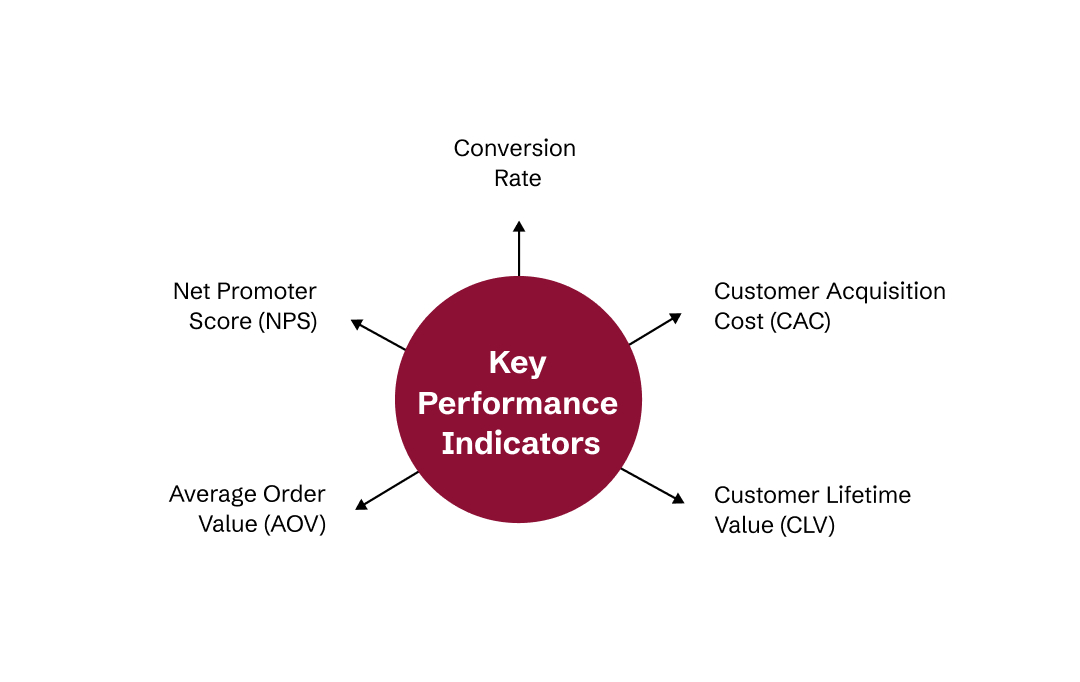 Conversion Rate

Net Promoter Score (NPS)

Customer Acquisition Cost (CAC)

Key Performance Indicators

Average Order Value (AOV)

Customer Lifetime Value (CLV)